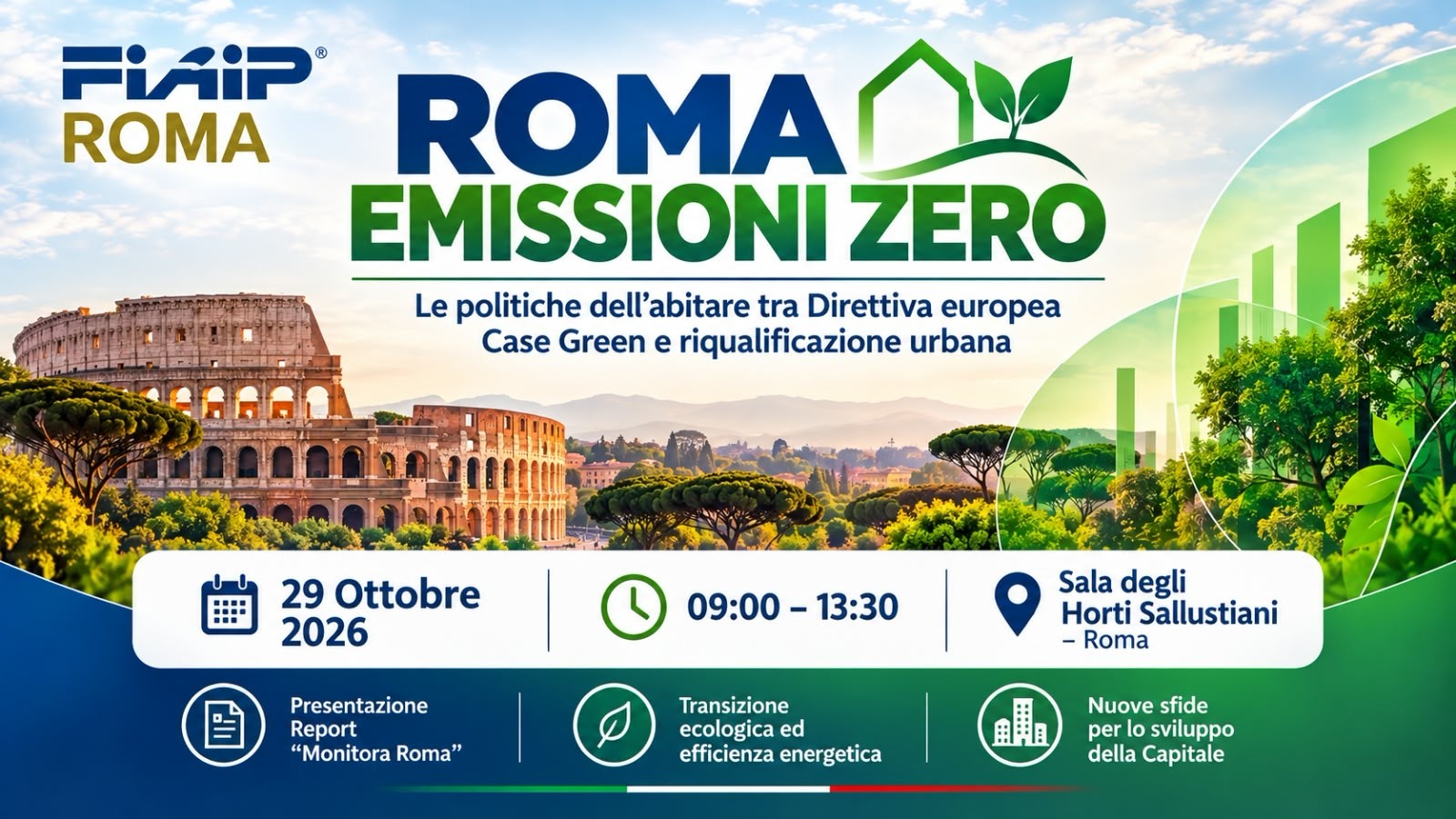 FIAIP®
ROMA

ROMA
EMISSIONI ZERO

Le politiche dell'abitare tra Direttiva europea Case Green e riqualificazione urbana

29 Ottobre 2026

09:00 – 13:30

Sala degli Horti Sallustiani – Roma

Presentazione Report "Monitora Roma"

Transizione ecologica ed efficienza energetica

Nuove sfide per lo sviluppo della Capitale